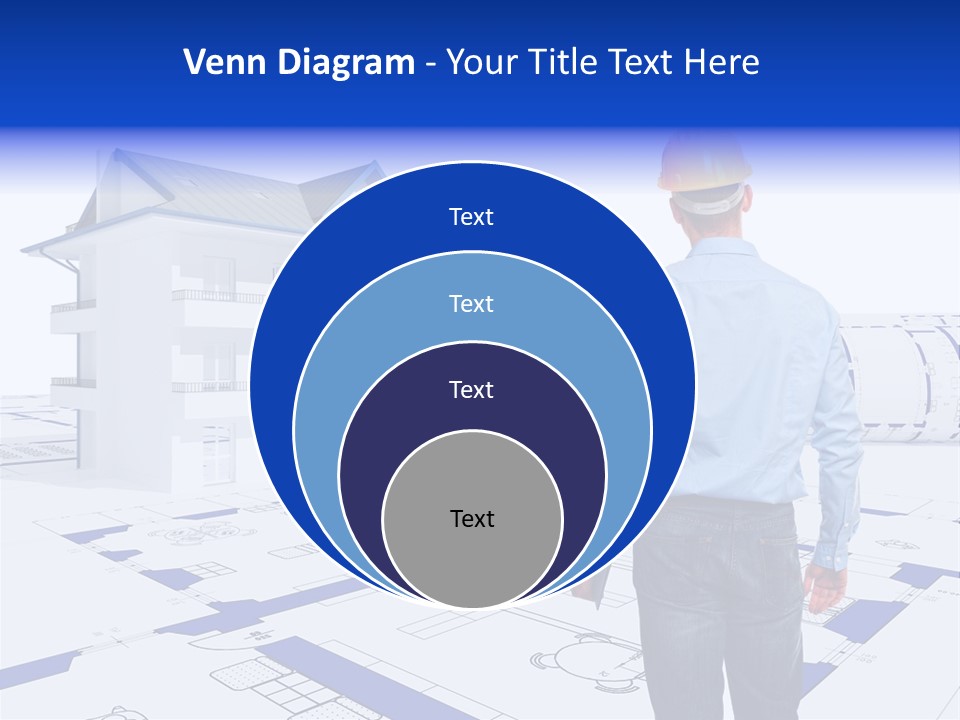 Venn Diagram - Your Title Text Here

Text

Text

Text

Text